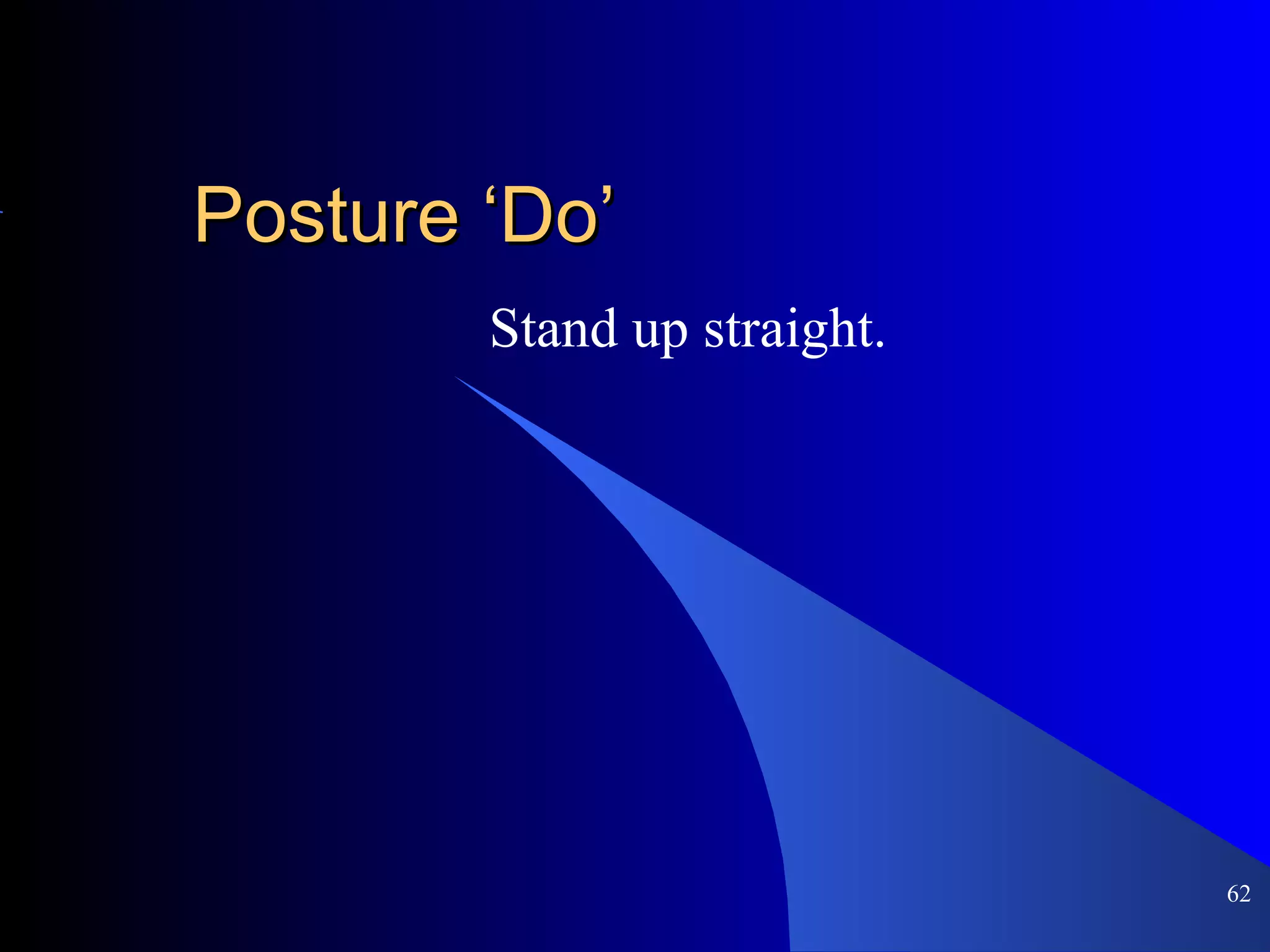 Posture ‘Do’

Stand up straight.

62